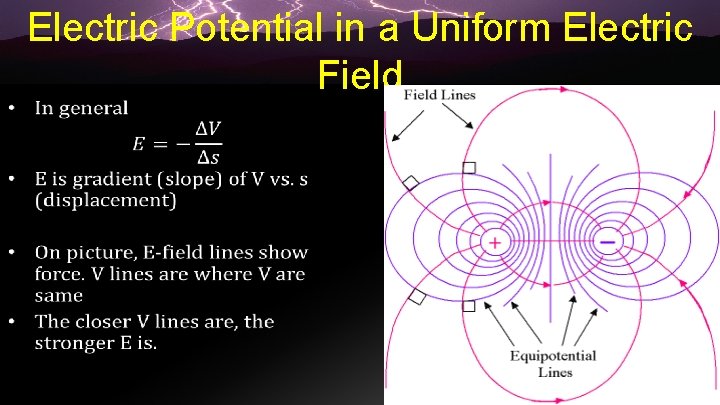 Electric Potential in a Uniform Electric Field

• In general
$E = -\frac{\Delta V}{\Delta s}$
• E is gradient (slope) of V vs. s (displacement)

• On picture, E-field lines show force. V lines are where V are same
• The closer V lines are, the stronger E is.

Field Lines

+

−

Equipotential Lines